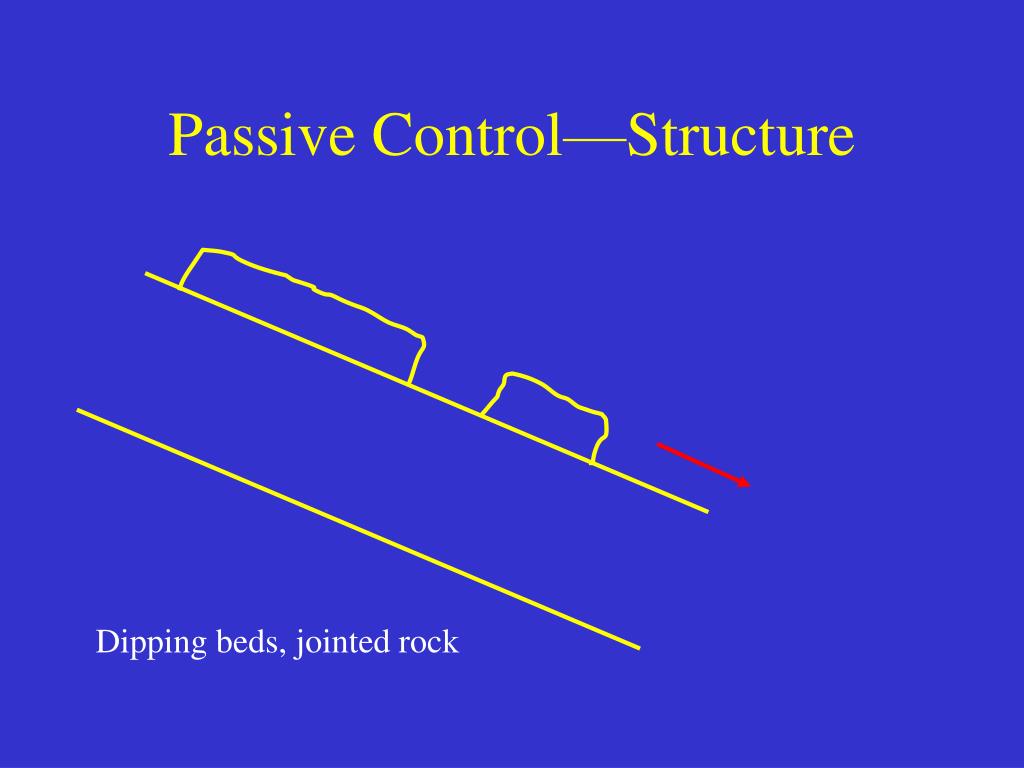 Passive Control—Structure

Dipping beds, jointed rock